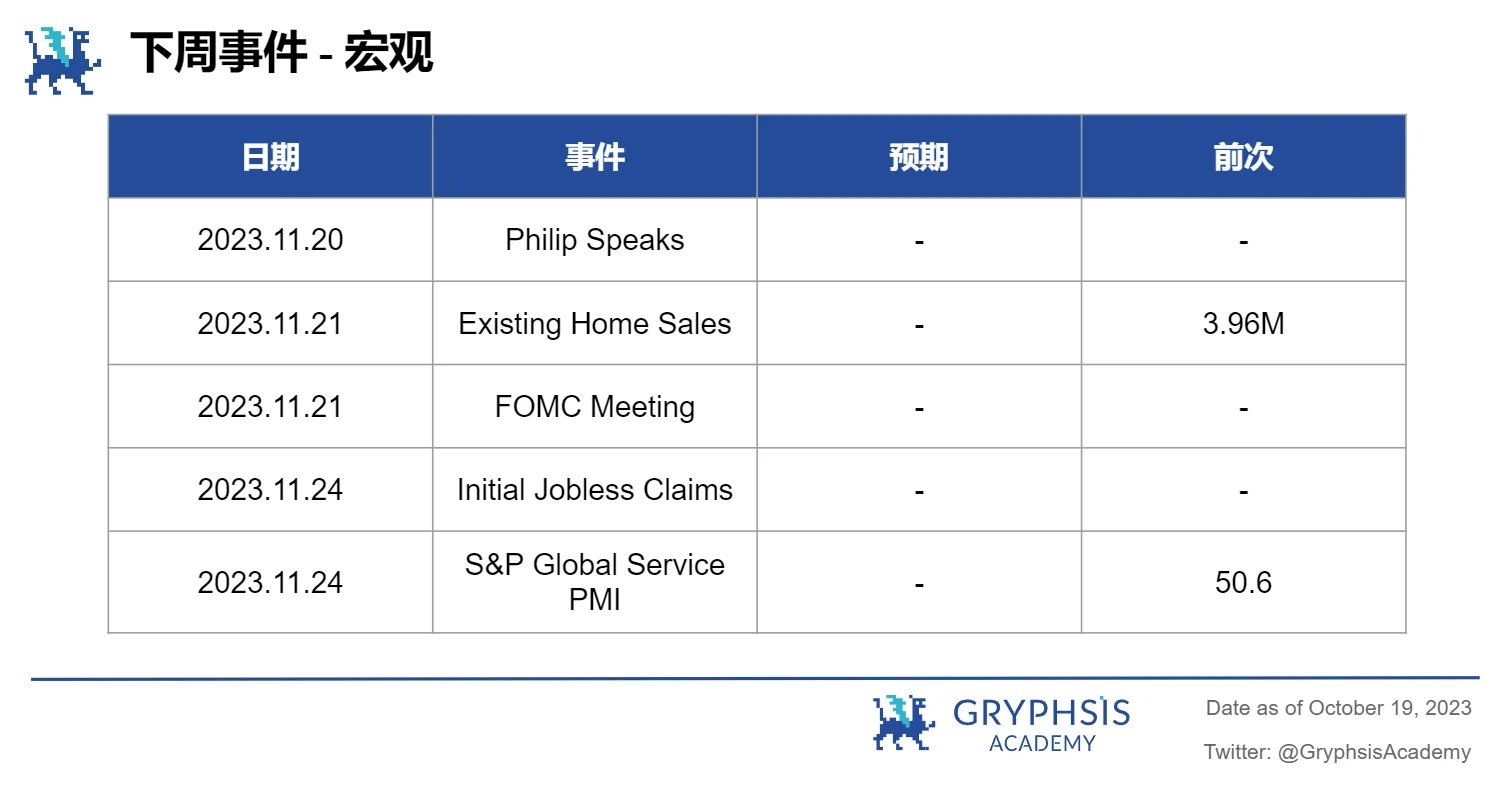 下周事件 - 宏观

| 日期 | 事件 | 预期 | 前次 |
|---|---|---|---|
| 2023.11.20 | Philip Speaks | - | - |
| 2023.11.21 | Existing Home Sales | - | 3.96M |
| 2023.11.21 | FOMC Meeting | - | - |
| 2023.11.24 | Initial Jobless Claims | - | - |
| 2023.11.24 | S&P Global Service PMI | - | 50.6 |

GRYPHSIS ACADEMY

Date as of October 19, 2023

Twitter: @GryphsisAcademy